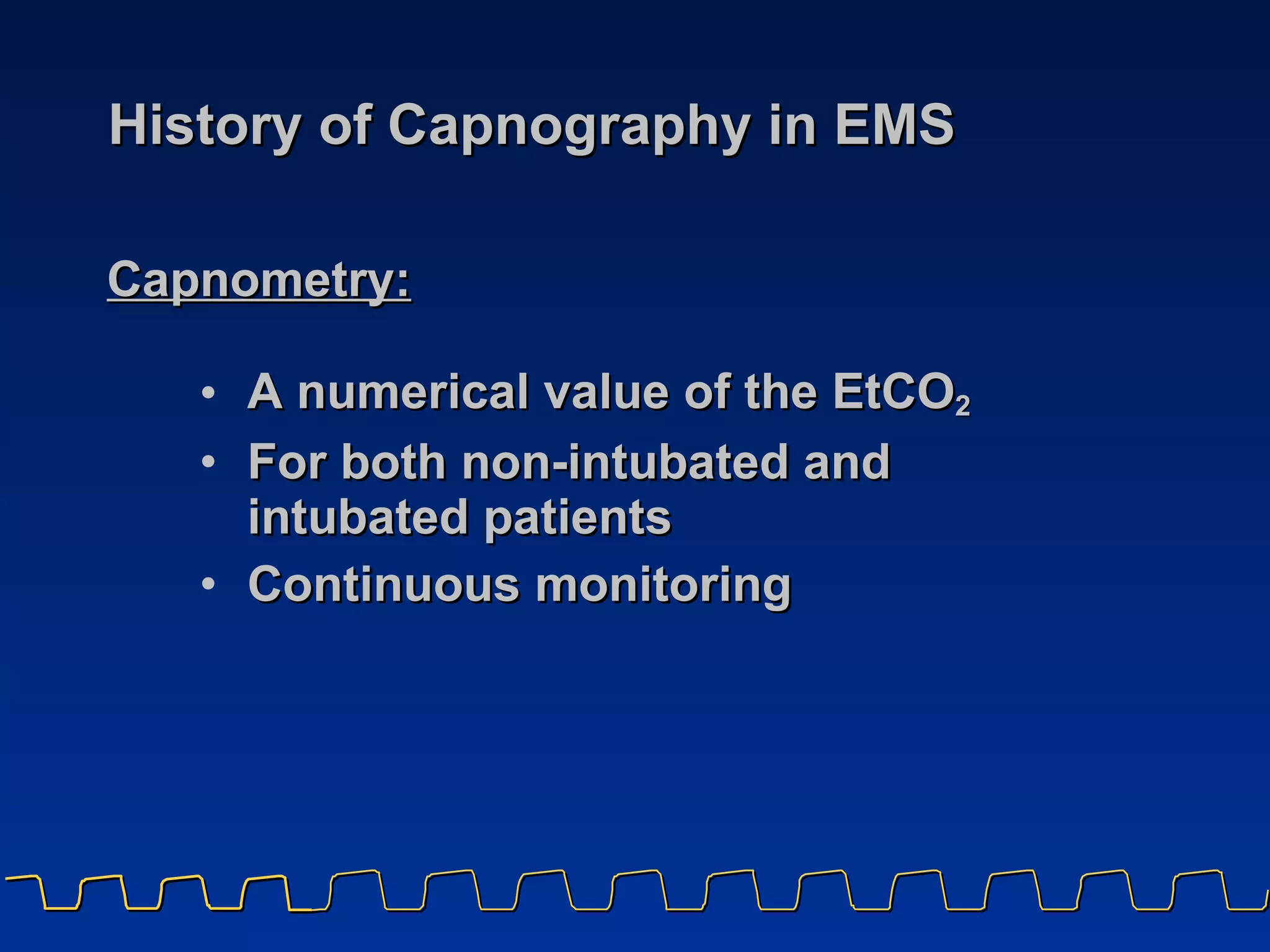 History of Capnography in EMS

Capnometry:

• A numerical value of the $EtCO_2$
• For both non-intubated and intubated patients
• Continuous monitoring